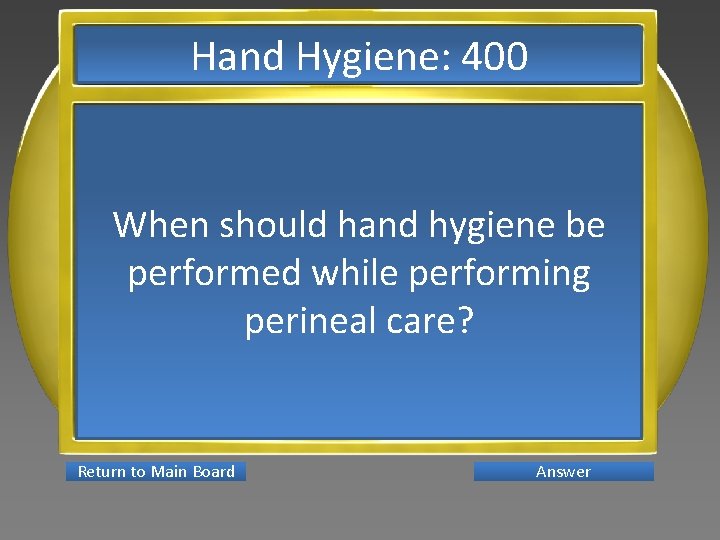 Hand Hygiene: 400

When should hand hygiene be performed while performing perineal care?

Return to Main Board

Answer